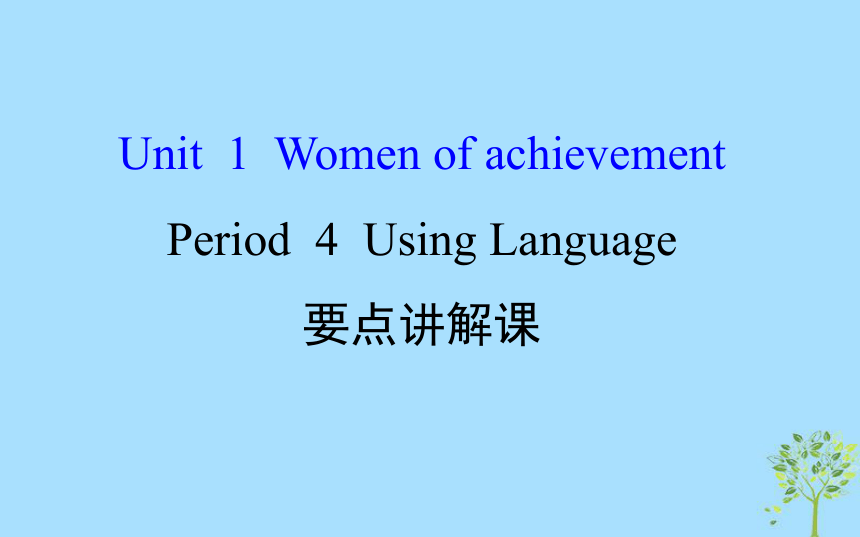 Unit 1 Women of achievement

Period 4 Using Language

要点讲解课